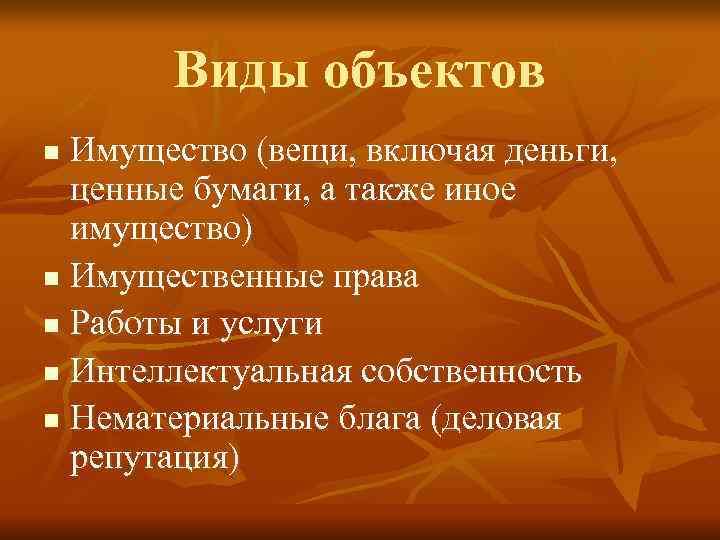 Виды объектов

- Имущество (вещи, включая деньги, ценные бумаги, а также иное имущество)
- Имущественные права
- Работы и услуги
- Интеллектуальная собственность
- Нематериальные блага (деловая репутация)